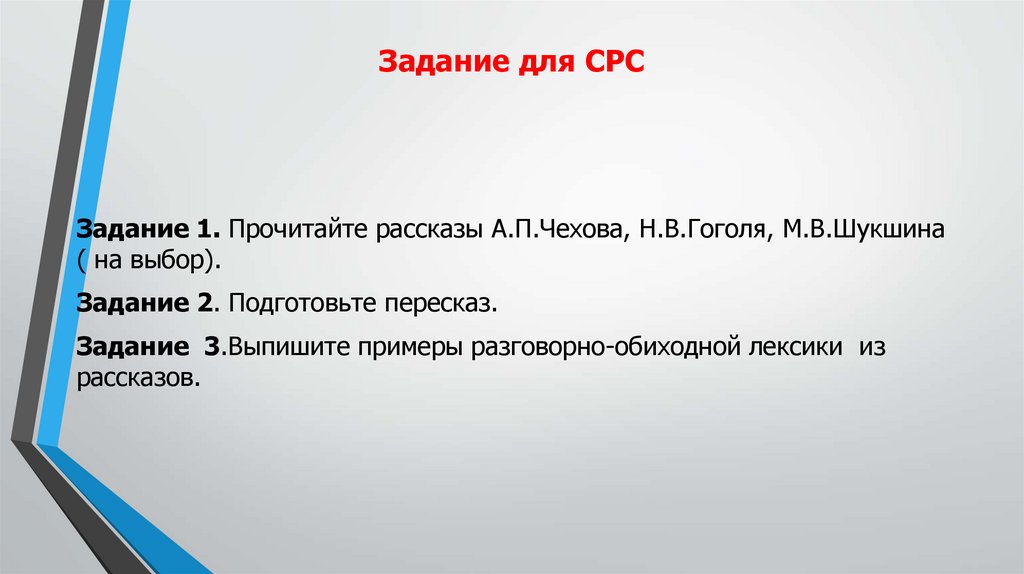 Задание для СРС

Задание 1. Прочитайте рассказы А.П.Чехова, Н.В.Гоголя, М.В.Шукшина ( на выбор).

Задание 2. Подготовьте пересказ.

Задание 3.Выпишите примеры разговорно-обиходной лексики из рассказов.